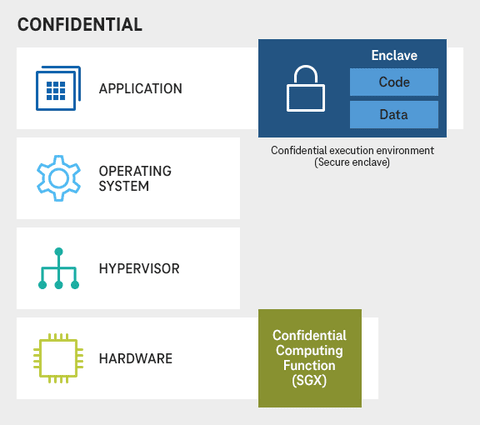 CONFIDENTIAL

APPLICATION

Enclave

Code

Data

Confidential execution environment (Secure enclave)

OPERATING SYSTEM

HYPERVISOR

HARDWARE

Confidential Computing Function (SGX)